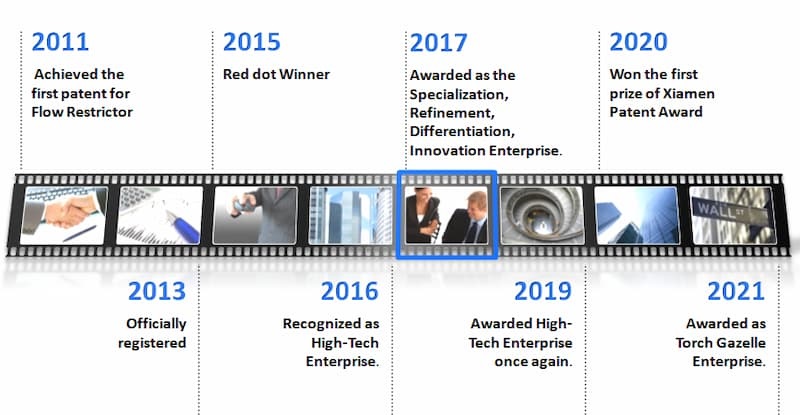 2011
Achieved the first patent for Flow Restrictor

2015
Red dot Winner

2017
Awarded as the Specialization, Refinement, Differentiation, Innovation Enterprise.

2020
Won the first prize of Xiamen Patent Award

WALL ST

2013
Officially registered

2016
Recognized as High-Tech Enterprise.

2019
Awarded High-Tech Enterprise once again.

2021
Awarded as Torch Gazelle Enterprise.